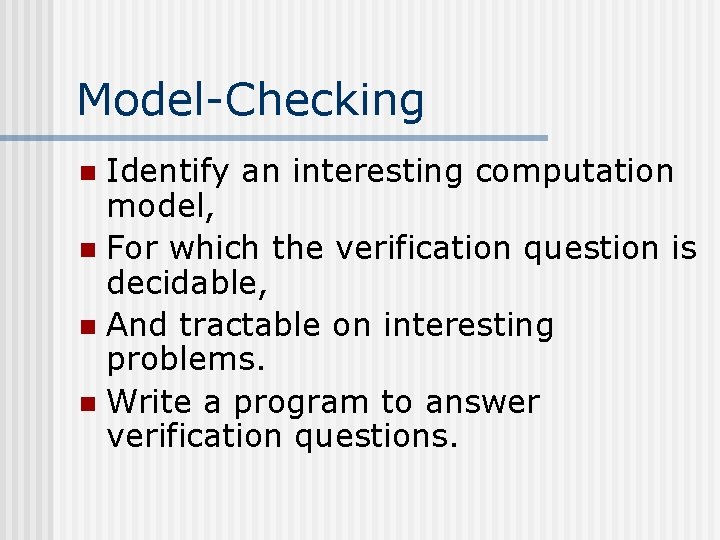 Model-Checking

- Identify an interesting computation model,
- For which the verification question is decidable,
- And tractable on interesting problems.
- Write a program to answer verification questions.